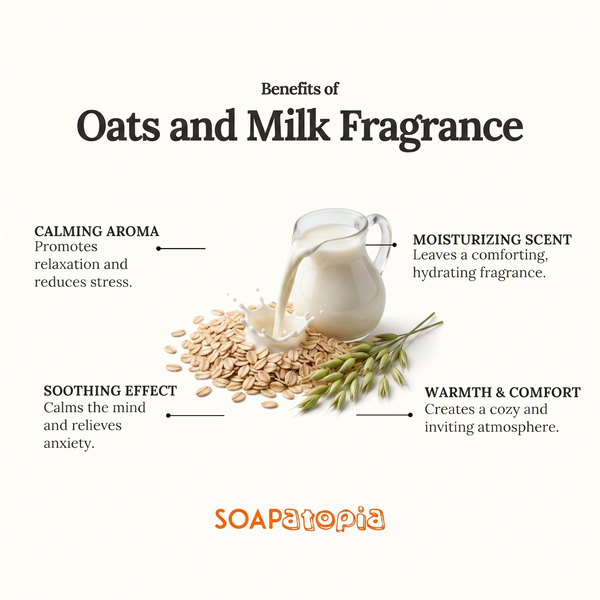 Benefits of

Oats and Milk Fragrance

CALMING AROMA
Promotes relaxation and reduces stress.

MOISTURIZING SCENT
Leaves a comforting, hydrating fragrance.

SOOTHING EFFECT
Calms the mind and relieves anxiety.

WARMTH & COMFORT
Creates a cozy and inviting atmosphere.

SOAPatopia